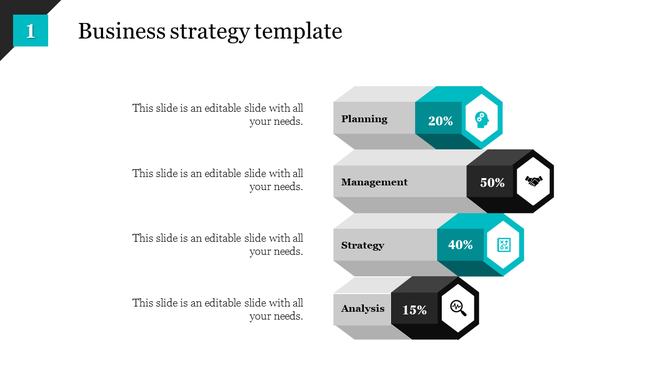 1

Business strategy template

This slide is an editable slide with all your needs.

Planning 20%

This slide is an editable slide with all your needs.

Management 50%

This slide is an editable slide with all your needs.

Strategy 40%

This slide is an editable slide with all your needs.

Analysis 15%